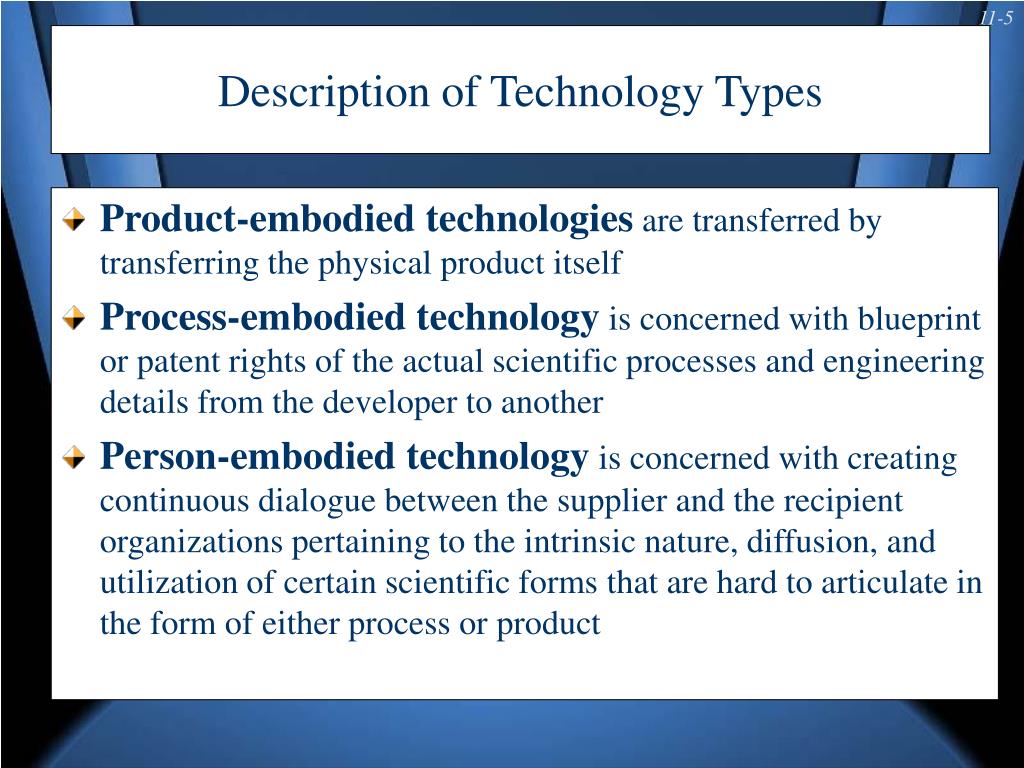 11-5

Description of Technology Types

Product-embodied technologies are transferred by transferring the physical product itself

Process-embodied technology is concerned with blueprint or patent rights of the actual scientific processes and engineering details from the developer to another

Person-embodied technology is concerned with creating continuous dialogue between the supplier and the recipient organizations pertaining to the intrinsic nature, diffusion, and utilization of certain scientific forms that are hard to articulate in the form of either process or product